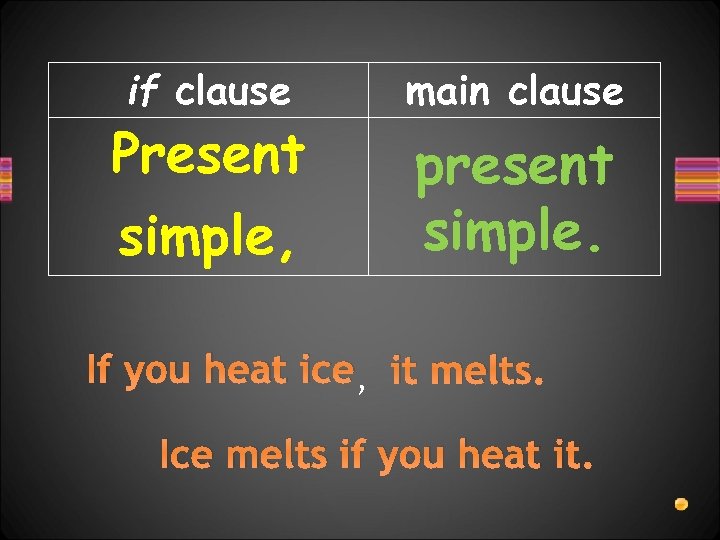 | if clause | main clause |
|---|---|
| Present simple, | present simple. |

If you heat ice, it melts.

Ice melts if you heat it.